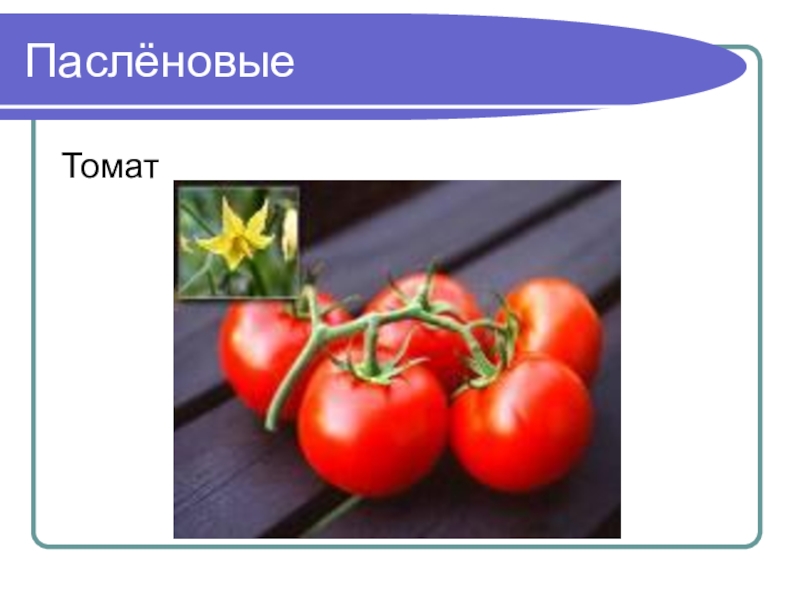 Паслёновые

Томат